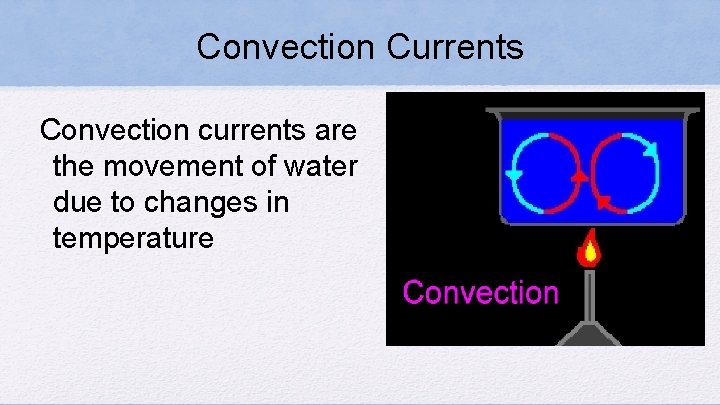 Convection Currents

Convection currents are the movement of water due to changes in temperature

Convection